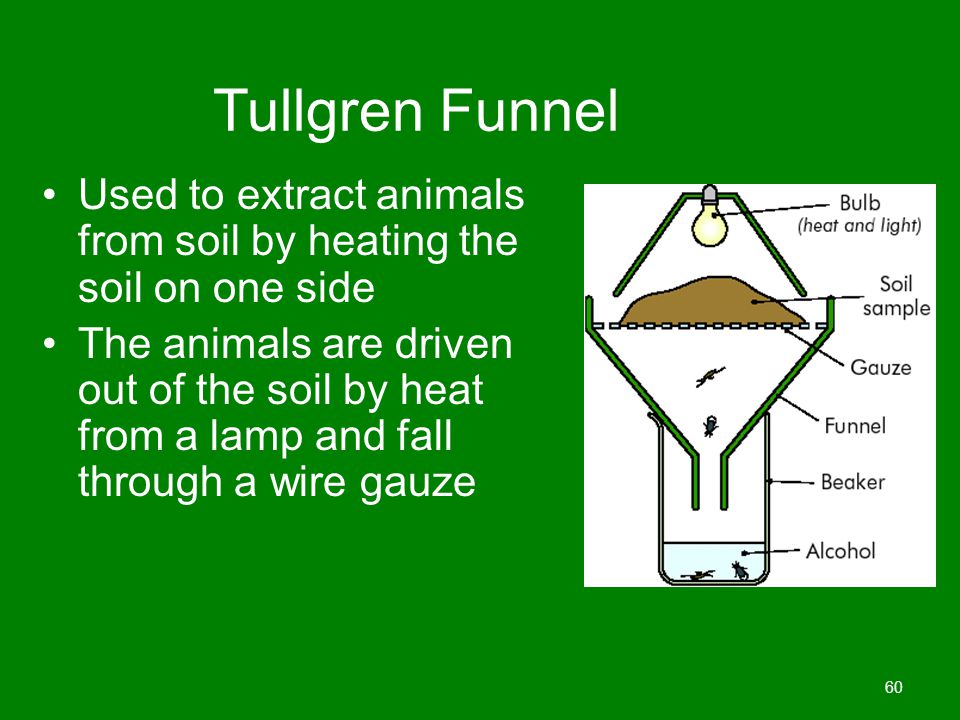 Tullgren Funnel

• Used to extract animals from soil by heating the soil on one side
• The animals are driven out of the soil by heat from a lamp and fall through a wire gauze

Bulb
(heat and light)
Soil sample
Gauze
Funnel
Beaker
Alcohol

60